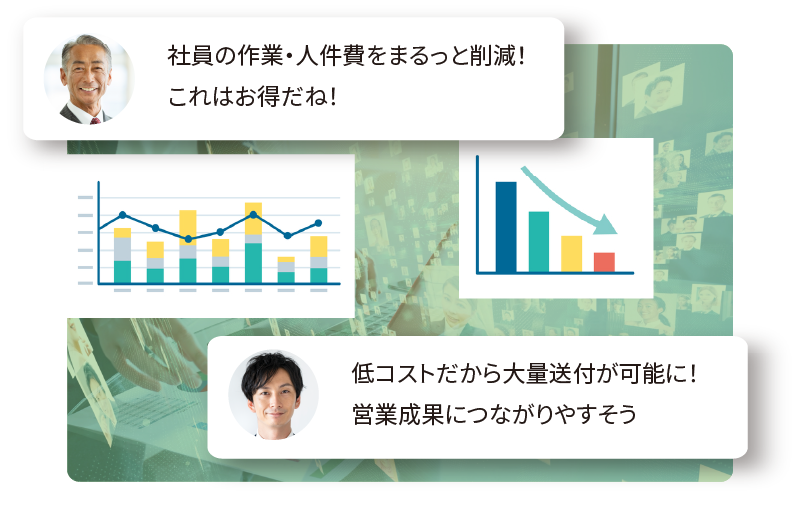 社員の作業・人件費をまるっと削減！
これはお得だね！

低コストだから大量送付が可能に！
営業成果につながりやすそう